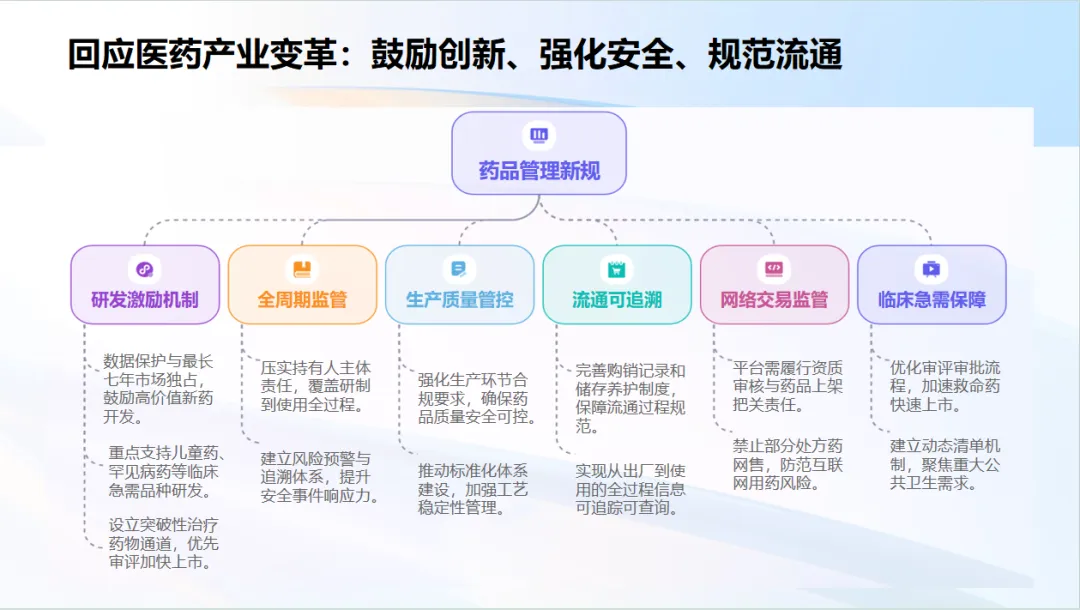 回应医药产业变革：鼓励创新、强化安全、规范流通

药品管理新规

研发激励机制

数据保护与最长七年市场独占，鼓励高价值新药开发。

重点支持儿童药、罕见病药等临床急需品种研发。

设立突破性治疗药物通道，优先审评加快上市。

全周期监管

压实持有人主体责任，覆盖研制到使用全过程。

建立风险预警与追溯体系，提升安全事件响应力。

生产质量管控

强化生产环节合规要求，确保药品质量安全可控。

推动标准化体系建设，加强工艺稳定性管理。

流通可追溯

完善购销记录和储存养护制度，保障流通过程规范。

实现从出厂到使用的全过程信息可追踪可查询。

网络交易监管

平台需履行资质审核与药品上架把关责任。

禁止部分处方药网售，防范互联网用药风险。

临床急需保障

优化审评审批流程，加速救命药快速上市。

建立动态清单机制，聚焦重大公共卫生需求。